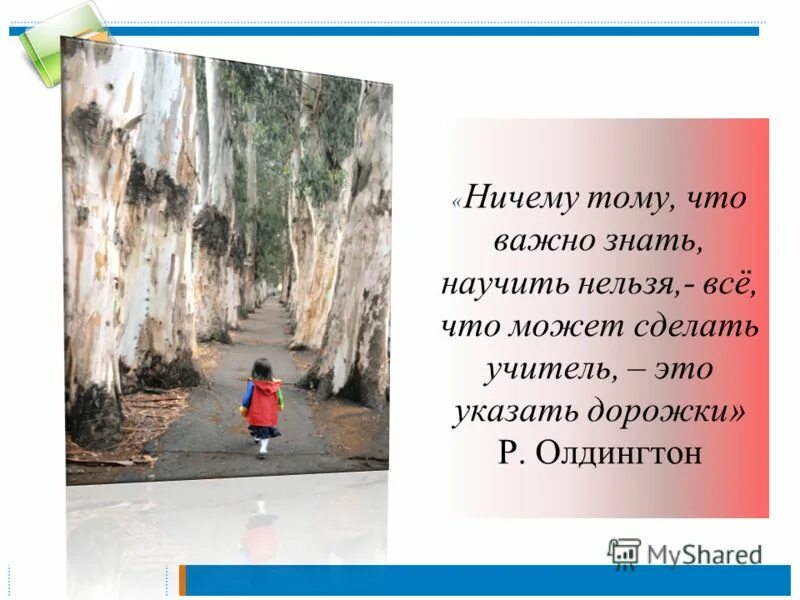 «Ничему тому, что важно знать, научить нельзя,- всё, что может сделать учитель, – это указать дорожки»
Р. Олдингтон

MyShared